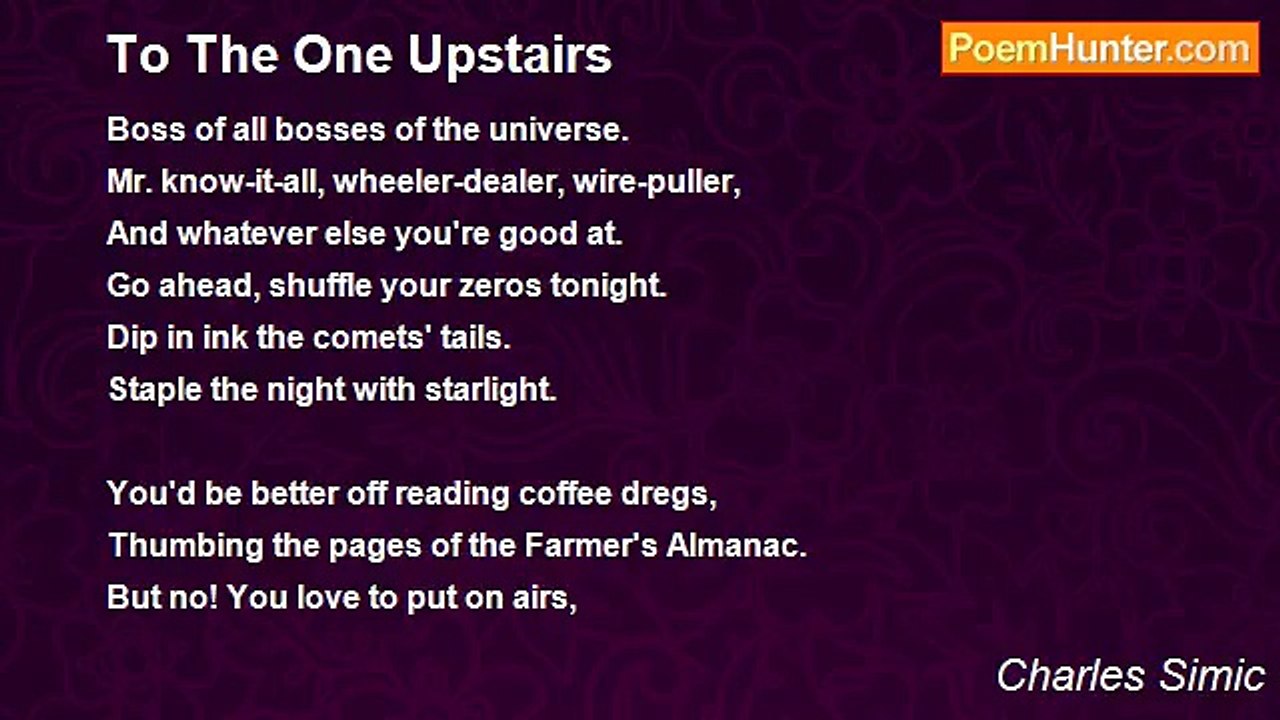 To The One Upstairs

PoemHunter.com

Boss of all bosses of the universe.
Mr. know-it-all, wheeler-dealer, wire-puller,
And whatever else you're good at.
Go ahead, shuffle your zeros tonight.
Dip in ink the comets' tails.
Staple the night with starlight.

You'd be better off reading coffee dregs,
Thumbing the pages of the Farmer's Almanac.
But no! You love to put on airs,

Charles Simic